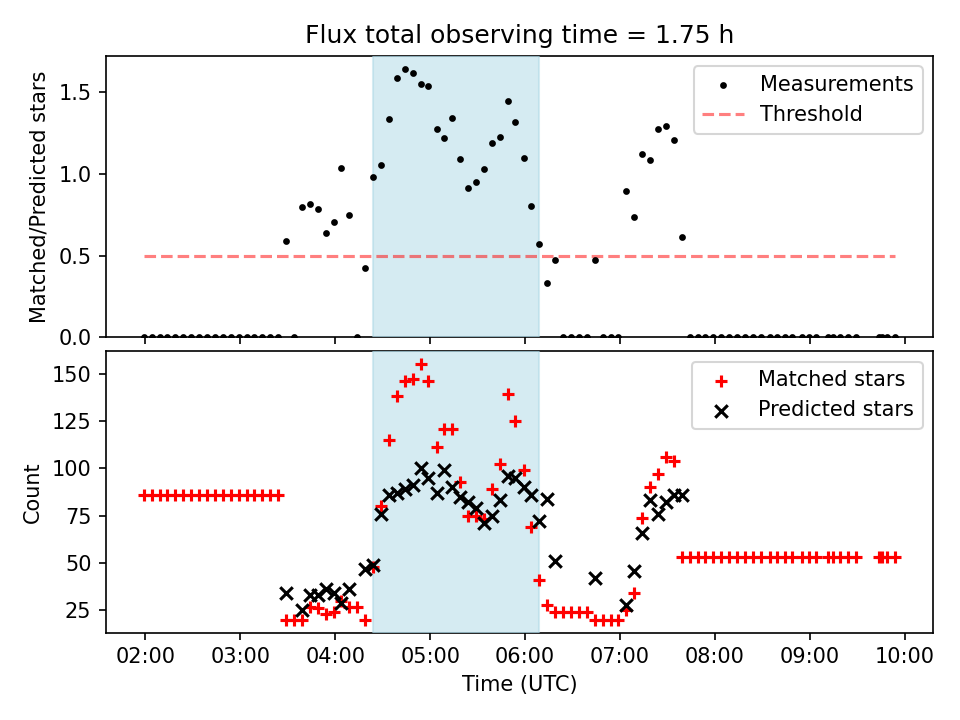 Flux total observing time = 1.75 h

Matched/Predicted stars

1.5
1.0
0.5
0.0

Measurements
Threshold

Count

150
125
100
75
50
25

Matched stars
Predicted stars

02:00
03:00
04:00
05:00
06:00
07:00
08:00
09:00
10:00

Time (UTC)